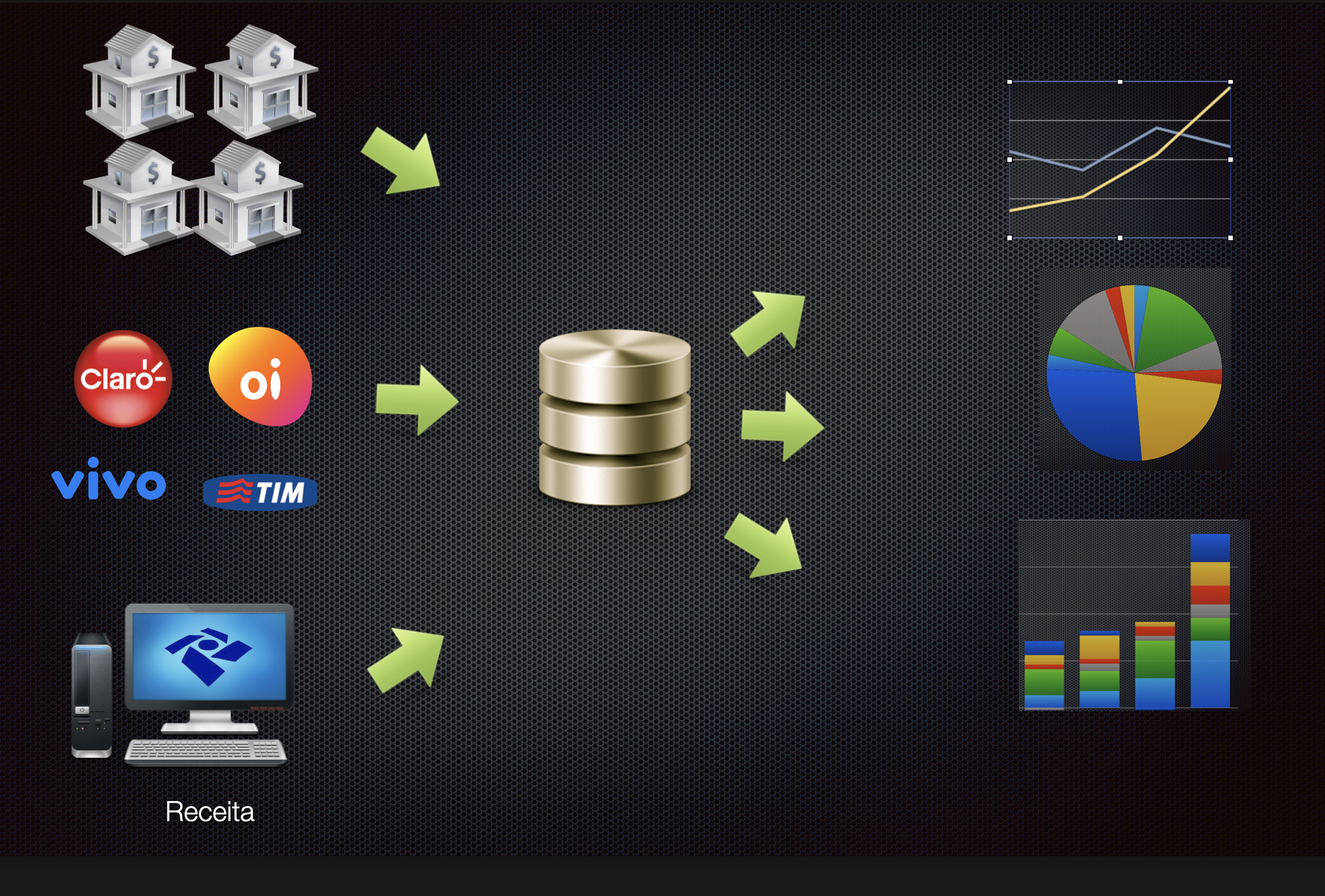 $ $ $ $

Claro

oi

vivo

TIM

Receita